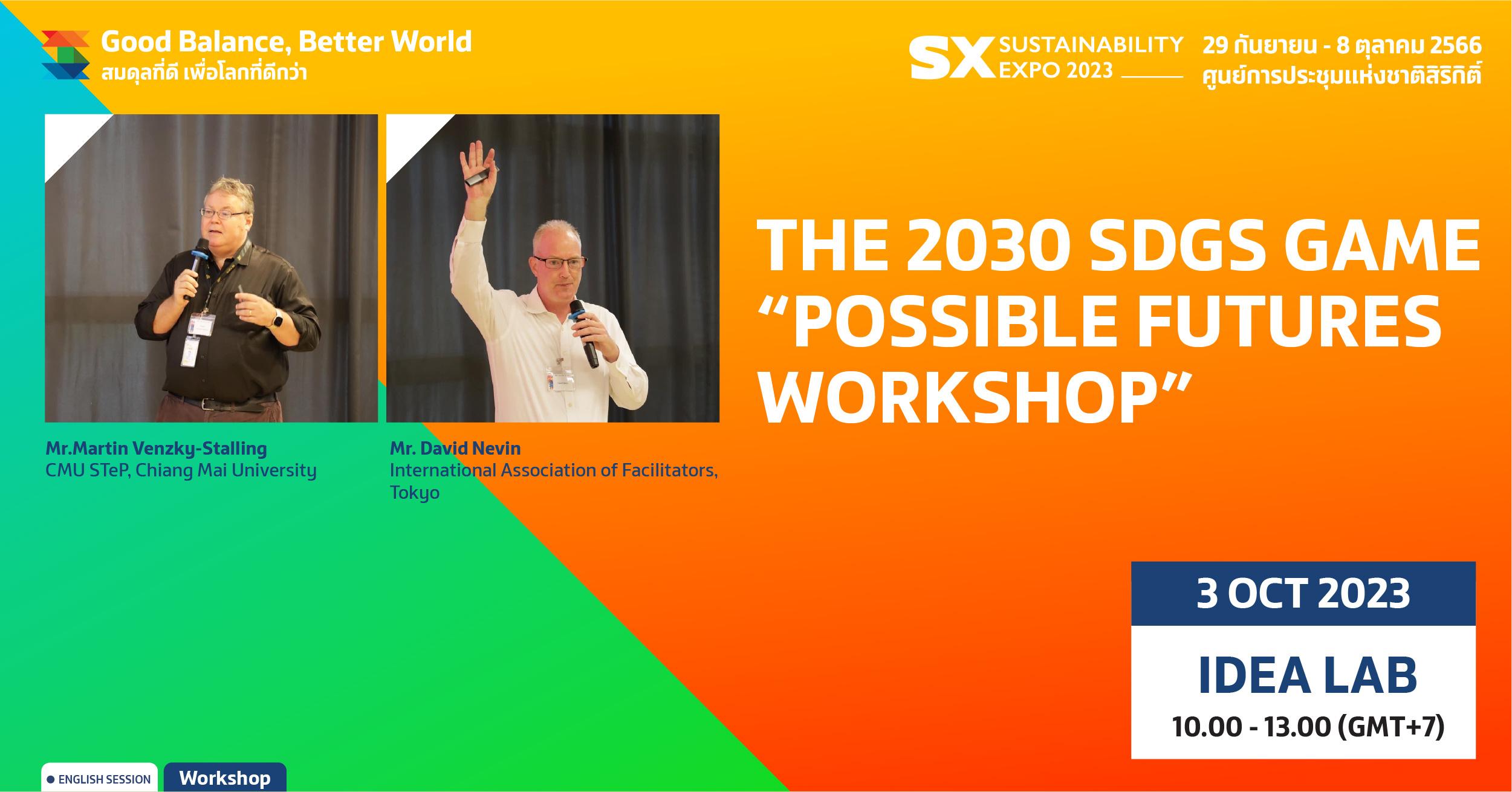 Good Balance, Better World
สมดุลที่ดี เพื่อโลกที่ดีกว่า

SX SUSTAINABILITY EXPO 2023

29 กันยายน - 8 ตุลาคม 2566
ศูนย์การประชุมแห่งชาติสิริกิติ์

Mr.Martin Venzky-Stalling
CMU STeP, Chiang Mai University

Mr. David Nevin
International Association of Facilitators, Tokyo

THE 2030 SDGS GAME "POSSIBLE FUTURES WORKSHOP"

3 OCT 2023

IDEA LAB
10.00 - 13.00 (GMT+7)

• ENGLISH SESSION
Workshop